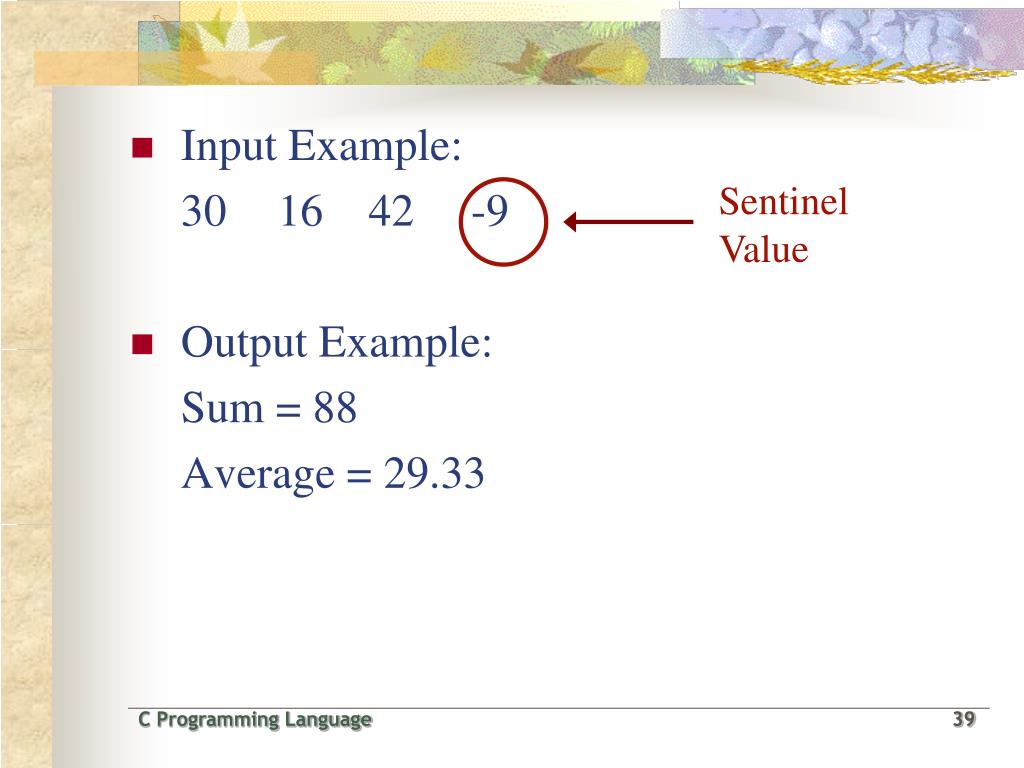 Input Example:

30 16 42 -9

Sentinel Value

Output Example:

Sum = 88

Average = 29.33

C Programming Language

39